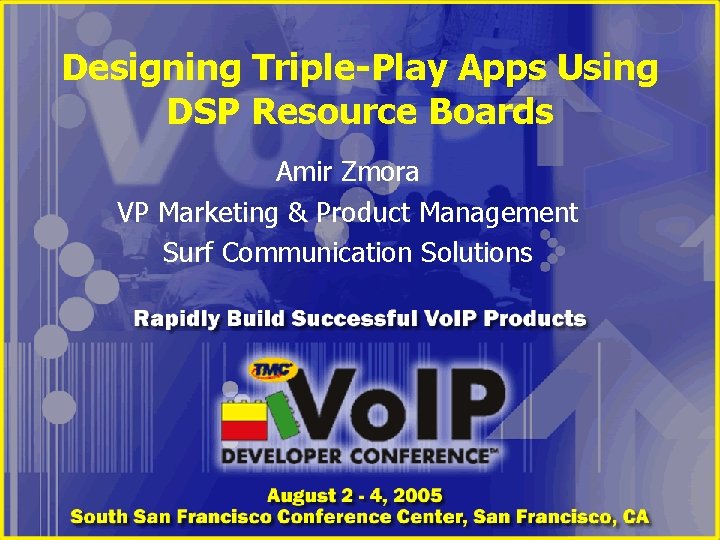 Designing Triple-Play Apps Using DSP Resource Boards

Amir Zmora
VP Marketing & Product Management
Surf Communication Solutions

Rapidly Build Successful VoIP Products

TMC
VoIP
DEVELOPER CONFERENCE™

August 2 - 4, 2005
South San Francisco Conference Center, San Francisco, CA